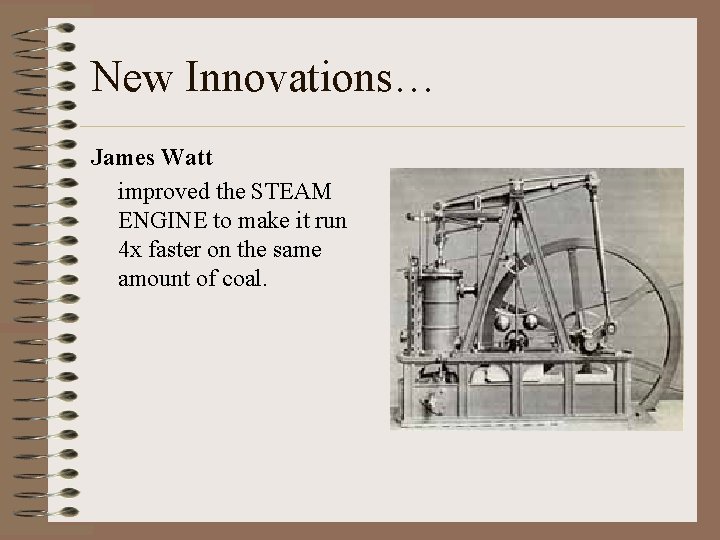 New Innovations…

James Watt

improved the STEAM ENGINE to make it run 4x faster on the same amount of coal.